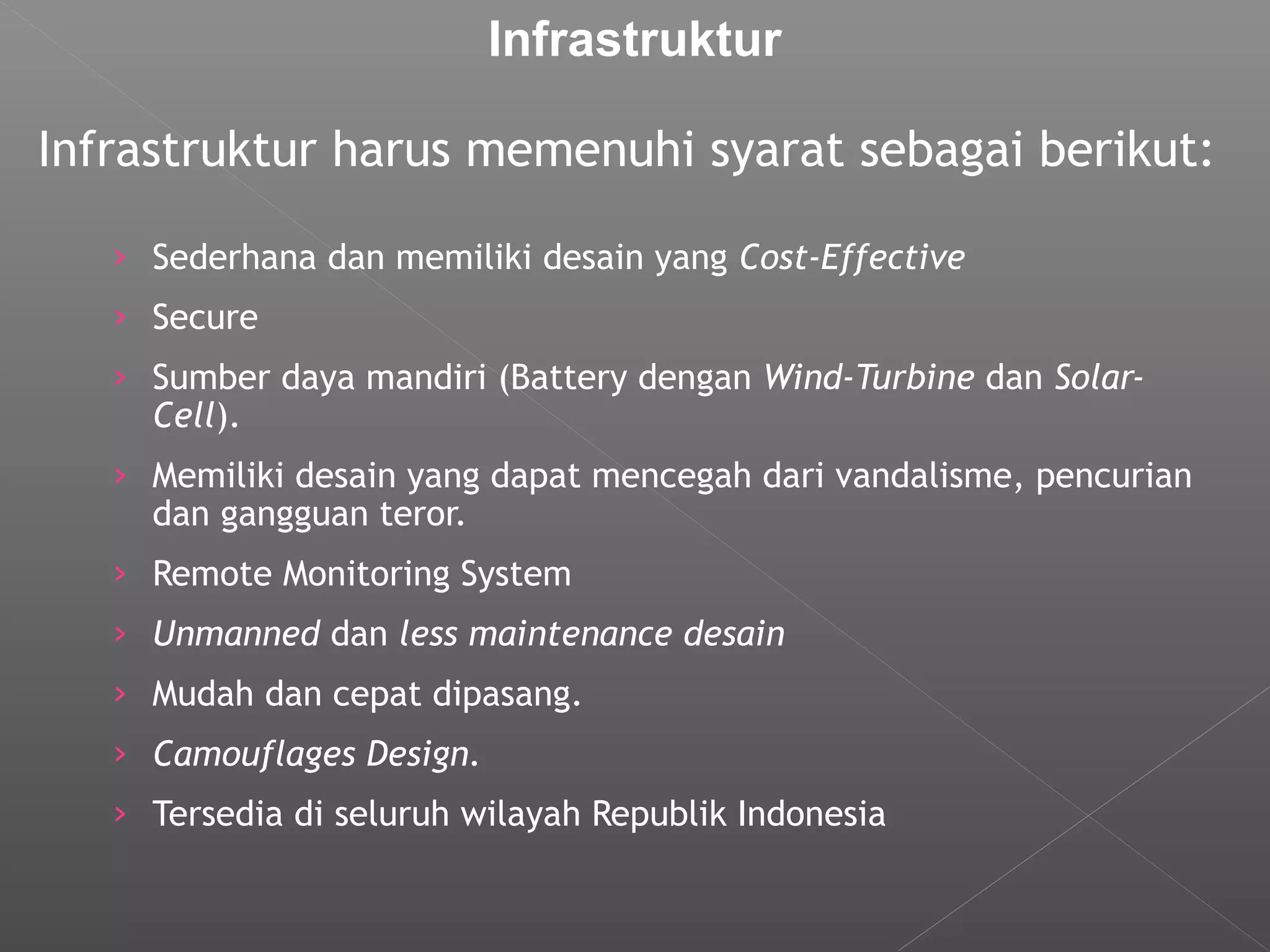 Infrastruktur

Infrastruktur harus memenuhi syarat sebagai berikut:

› Sederhana dan memiliki desain yang Cost-Effective
› Secure
› Sumber daya mandiri (Battery dengan Wind-Turbine dan Solar-Cell).
› Memiliki desain yang dapat mencegah dari vandalisme, pencurian dan gangguan teror.
› Remote Monitoring System
› Unmanned dan less maintenance desain
› Mudah dan cepat dipasang.
› Camouflages Design.
› Tersedia di seluruh wilayah Republik Indonesia